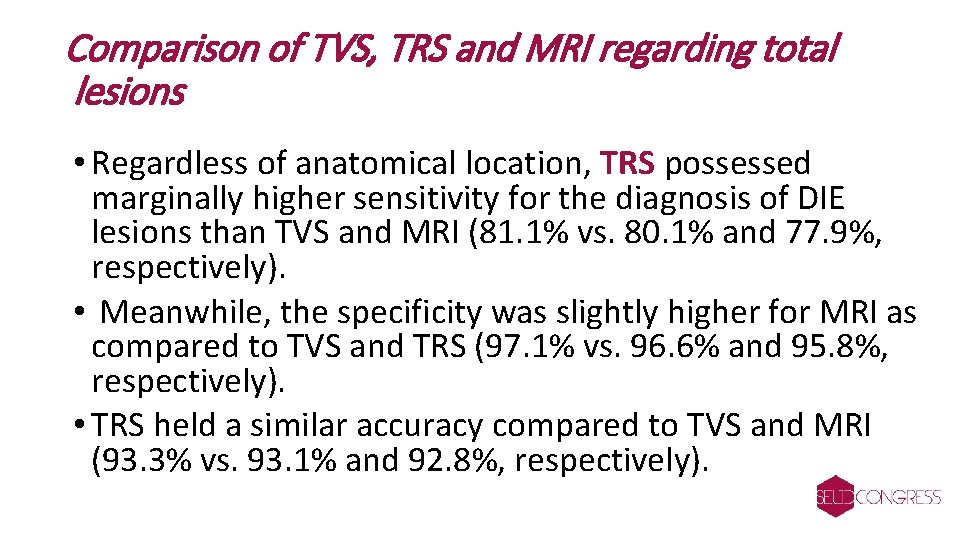 Comparison of TVS, TRS and MRI regarding total lesions

• Regardless of anatomical location, TRS possessed marginally higher sensitivity for the diagnosis of DIE lesions than TVS and MRI (81.1% vs. 80.1% and 77.9%, respectively).
• Meanwhile, the specificity was slightly higher for MRI as compared to TVS and TRS (97.1% vs. 96.6% and 95.8%, respectively).
• TRS held a similar accuracy compared to TVS and MRI (93.3% vs. 93.1% and 92.8%, respectively).

SEUD CONGRESS